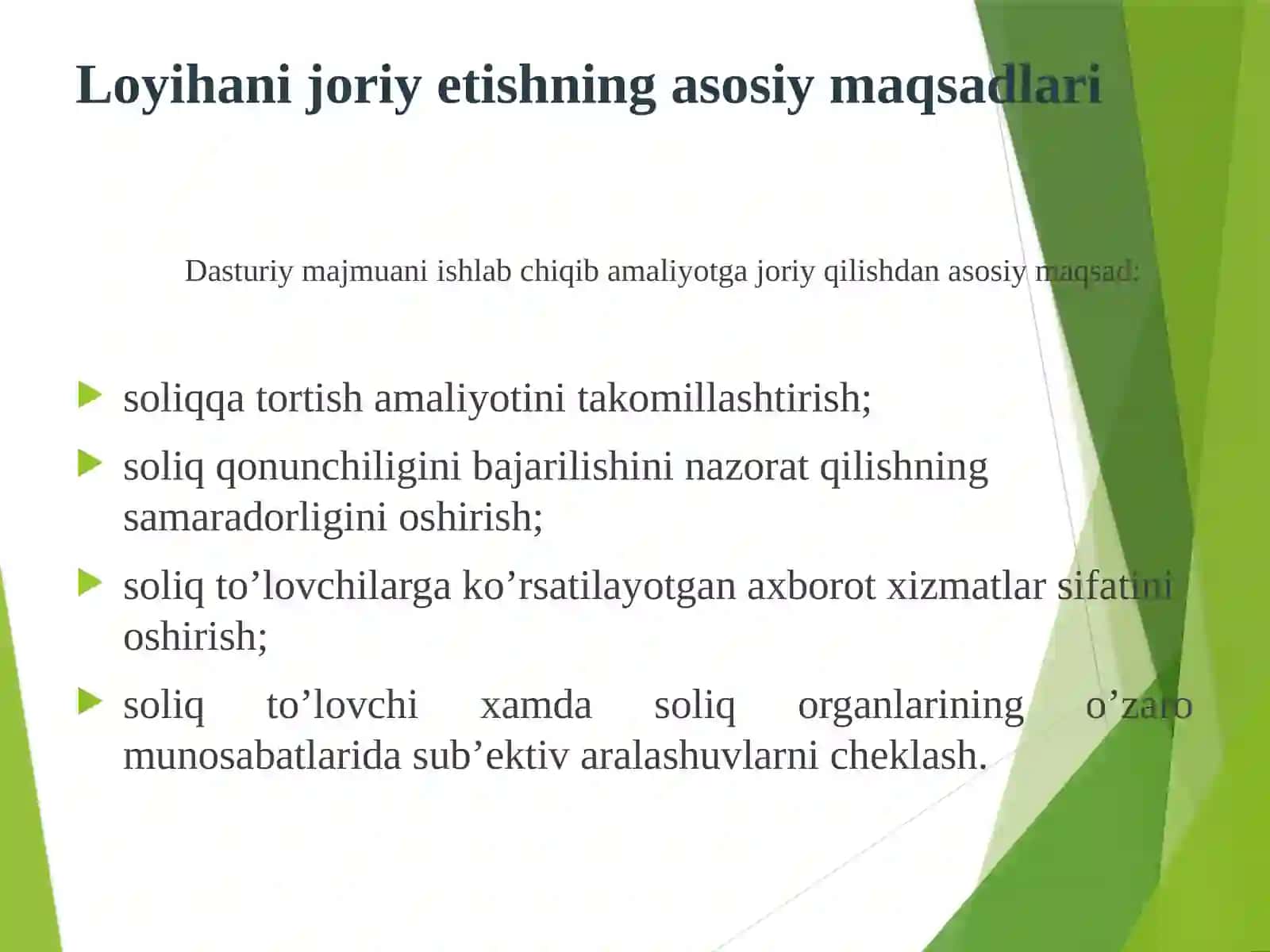 Loyihani joriy etishning asosiy maqsadlari

Dasturiy majmuani ishlab chiqib amaliyotga joriy qilishdan asosiy maqsad:

soliqqa tortish amaliyotini takomillashtirish;

soliq qonunchiligini bajarilishini nazorat qilishning samaradorligini oshirish;

soliq to’lovchilarga ko’rsatilayotgan axborot xizmatlar sifatini oshirish;

soliq to’lovchi xamda soliq organlarining o’zaro munosabatlarida sub’ektiv aralashuvlarni cheklash.